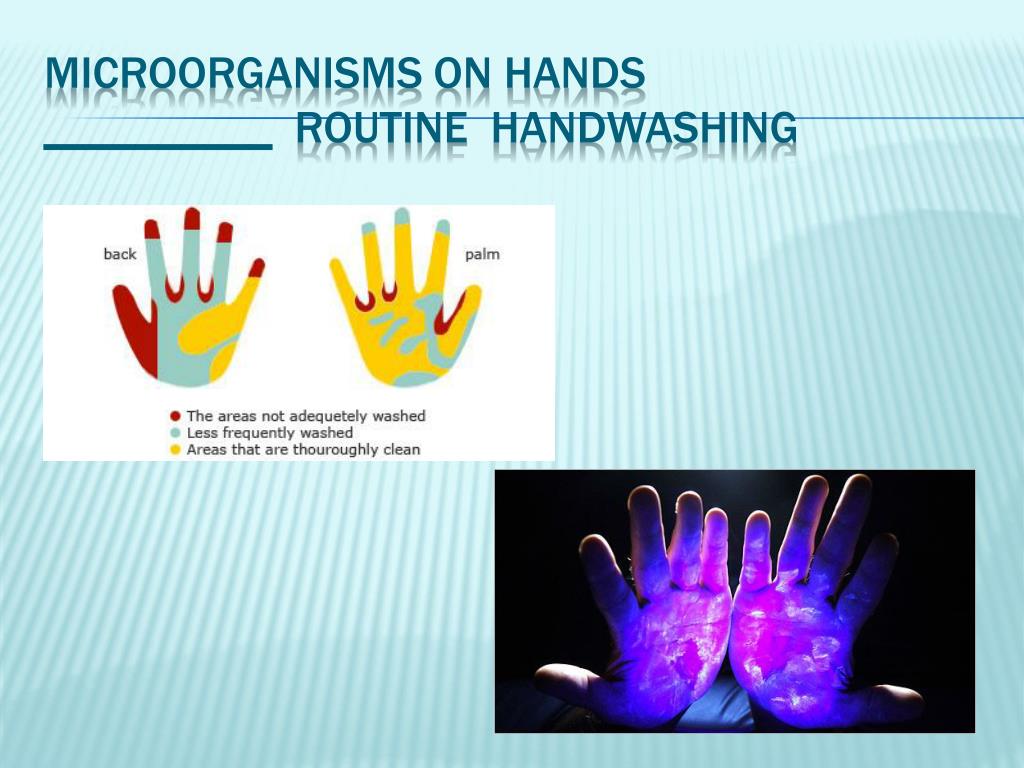 MICROORGANISMS ON HANDS
ROUTINE HANDWASHING

back
palm

The areas not adequetely washed
Less frequently washed
Areas that are thouroughly clean